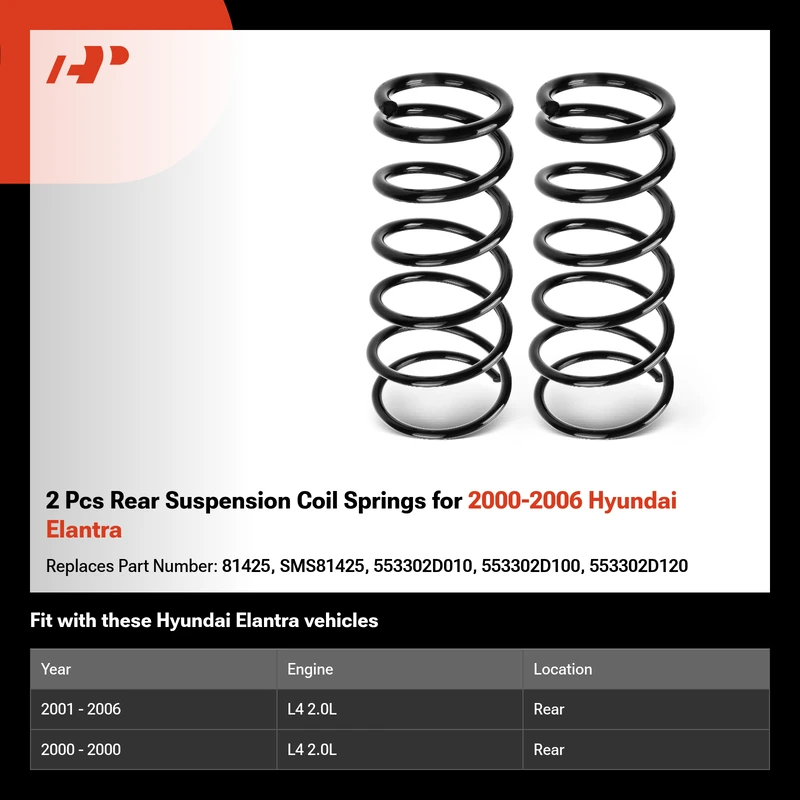 2 Pcs Rear Suspension Coil Springs for 2000-2006 Hyundai Elantra

Replaces Part Number: 81425, SMS81425, 553302D010, 553302D100, 553302D120

Fit with these Hyundai Elantra vehicles

| Year | Engine | Location |
|---|---|---|
| 2001 - 2006 | L4 2.0L | Rear |
| 2000 - 2000 | L4 2.0L | Rear |